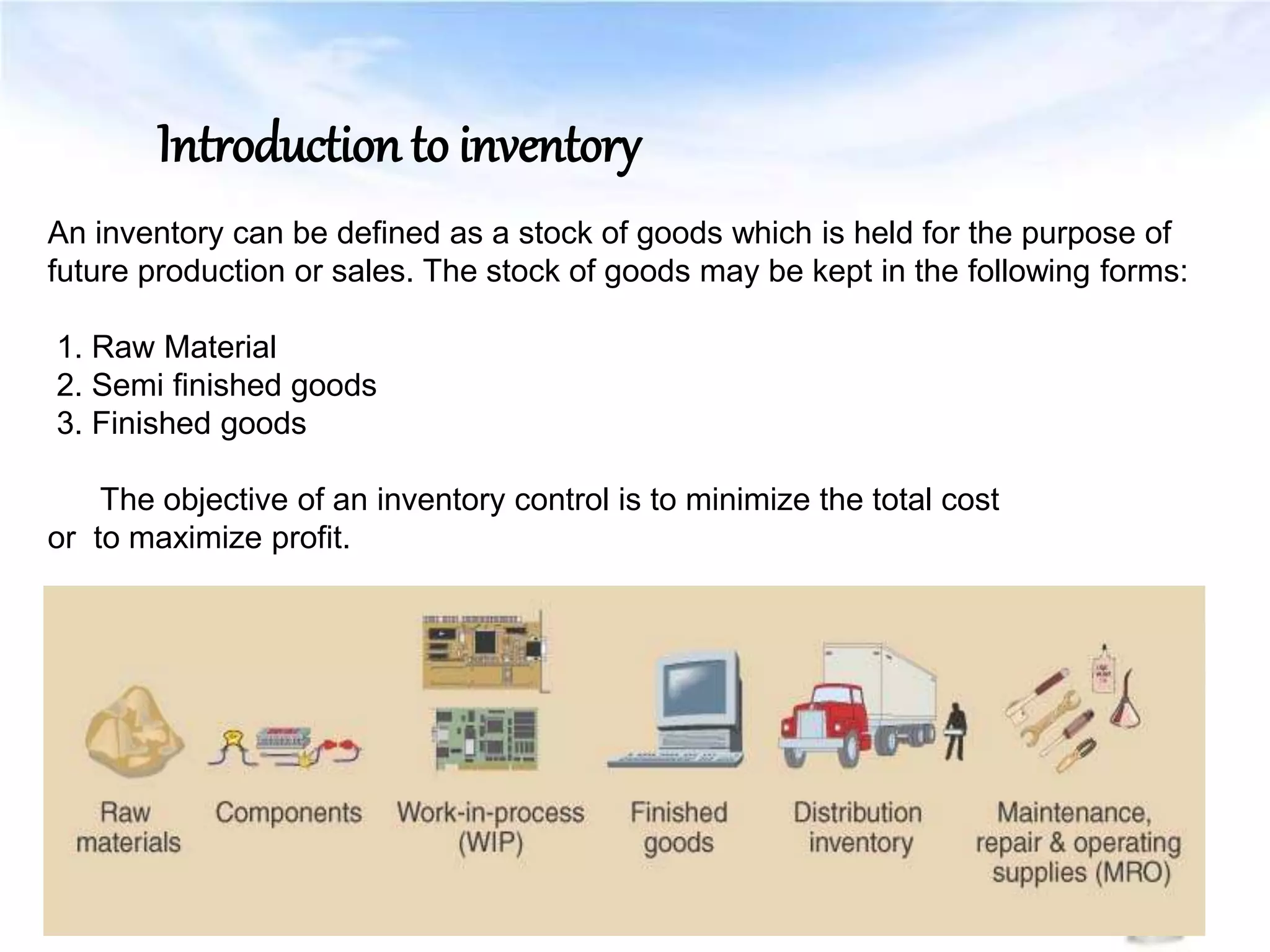 Introduction to inventory

An inventory can be defined as a stock of goods which is held for the purpose of future production or sales. The stock of goods may be kept in the following forms:

1. Raw Material
2. Semi finished goods
3. Finished goods

The objective of an inventory control is to minimize the total cost or to maximize profit.

Raw materials

Components

Work-in-process (WIP)

Finished goods

Distribution inventory

Maintenance, repair & operating supplies (MRO)